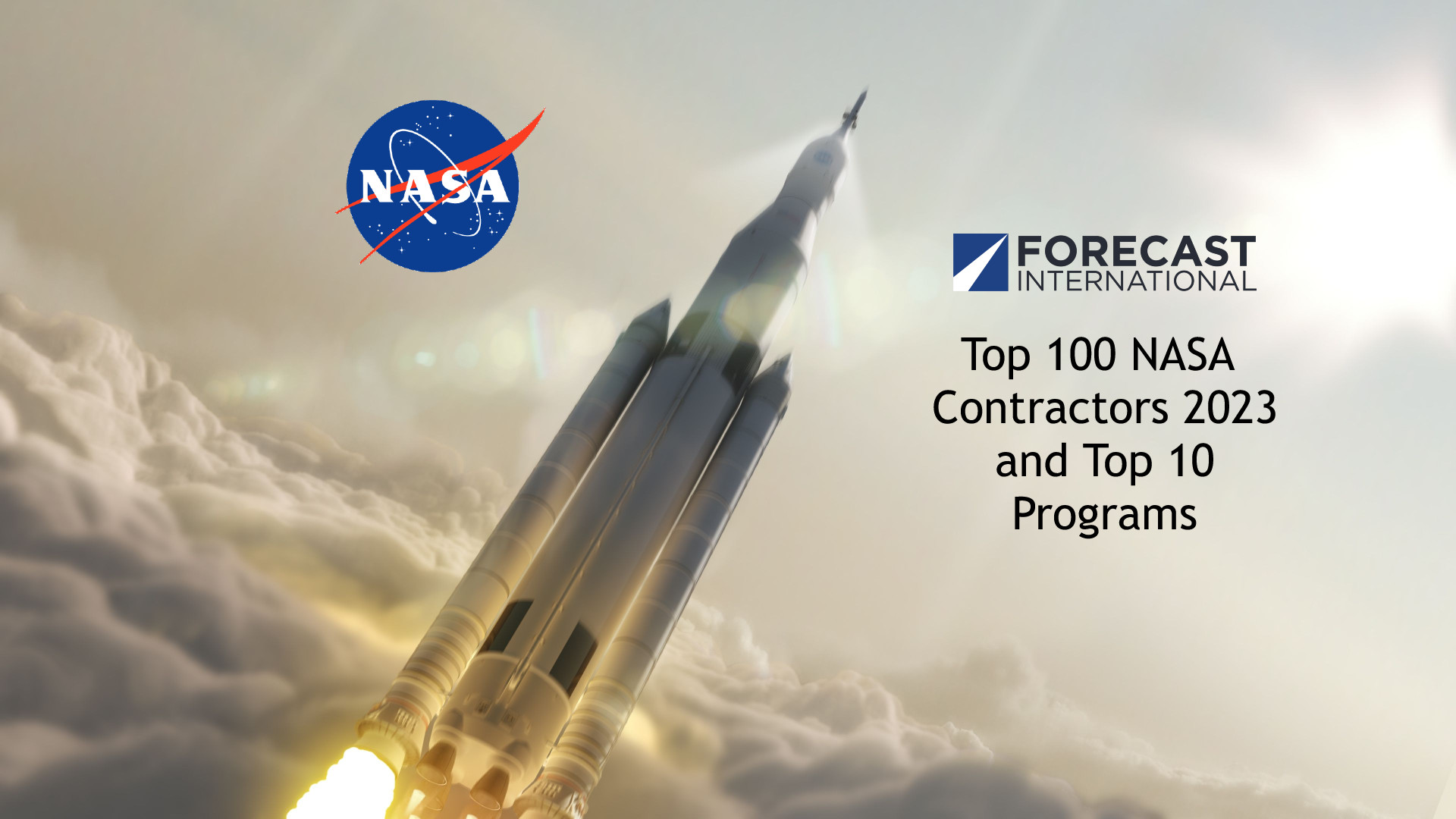 NASA

FORECAST INTERNATIONAL

Top 100 NASA Contractors 2023 and Top 10 Programs